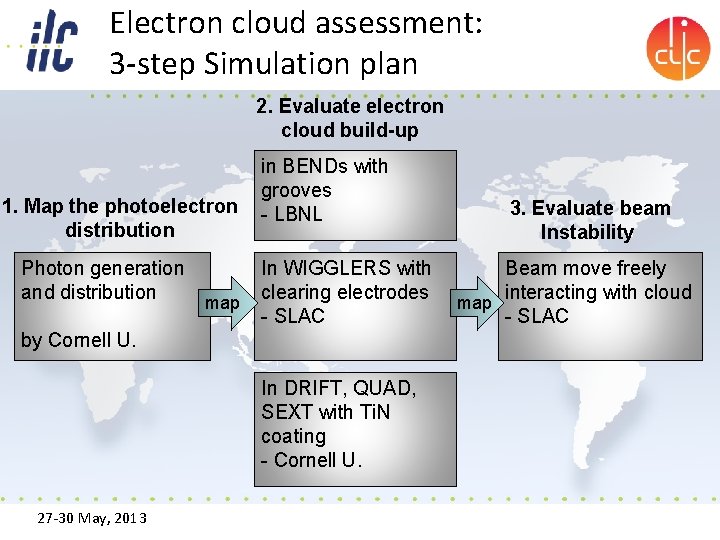 ilc

Electron cloud assessment:
3-step Simulation plan

clic

1. Map the photoelectron distribution

Photon generation and distribution

by Cornell U.

map

2. Evaluate electron cloud build-up

in BENDs with grooves
- LBNL

In WIGGLERS with clearing electrodes
- SLAC

In DRIFT, QUAD, SEXT with TiN coating
- Cornell U.

map

3. Evaluate beam Instability

Beam move freely interacting with cloud
- SLAC

27-30 May, 2013